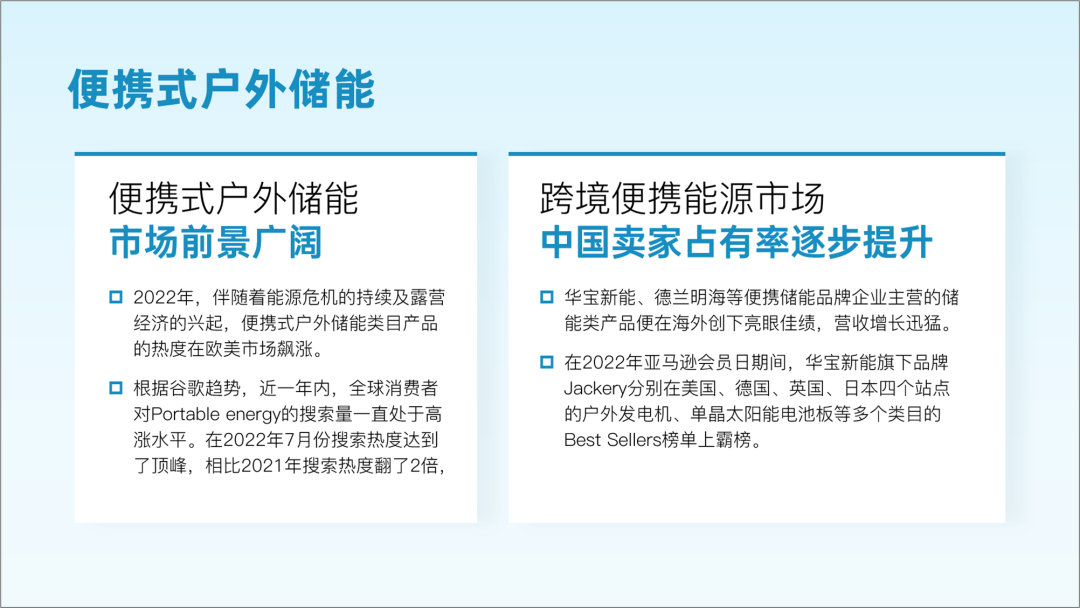 便携式户外储能

便携式户外储能
市场前景广阔

2022年，伴随着能源危机的持续及露营经济的兴起，便携式户外储能类目产品的热度在欧美市场飙涨。

根据谷歌趋势，近一年内，全球消费者对Portable energy的搜索量一直处于高涨水平。在2022年7月份搜索热度达到了顶峰，相比2021年搜索热度翻了2倍，

跨境便携能源市场
中国卖家占有率逐步提升

华宝新能、德兰明海等便携储能品牌企业主营的储能类产品便在海外创下亮眼佳绩，营收增长迅猛。

在2022年亚马逊会员日期间，华宝新能旗下品牌Jackery分别在美国、德国、英国、日本四个站点的户外发电机、单晶太阳能电池板等多个类目的Best Sellers榜单上霸榜。